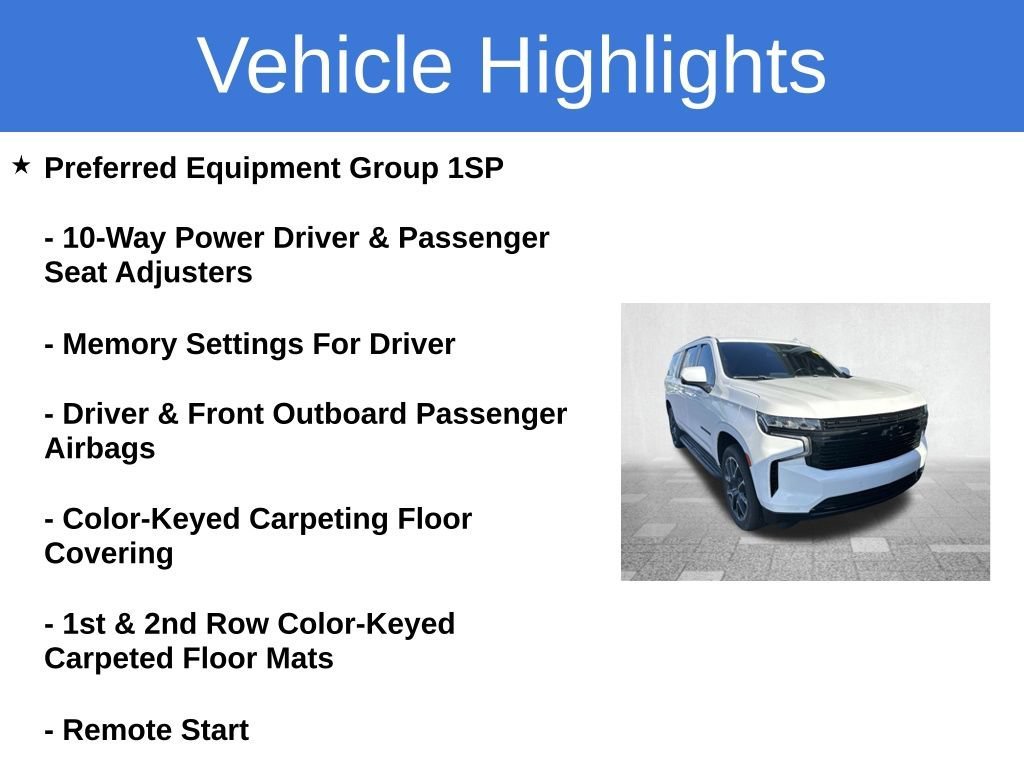 Vehicle Highlights

★ Preferred Equipment Group 1SP

- 10-Way Power Driver & Passenger Seat Adjusters

- Memory Settings For Driver

- Driver & Front Outboard Passenger Airbags

- Color-Keyed Carpeting Floor Covering

- 1st & 2nd Row Color-Keyed Carpeted Floor Mats

- Remote Start